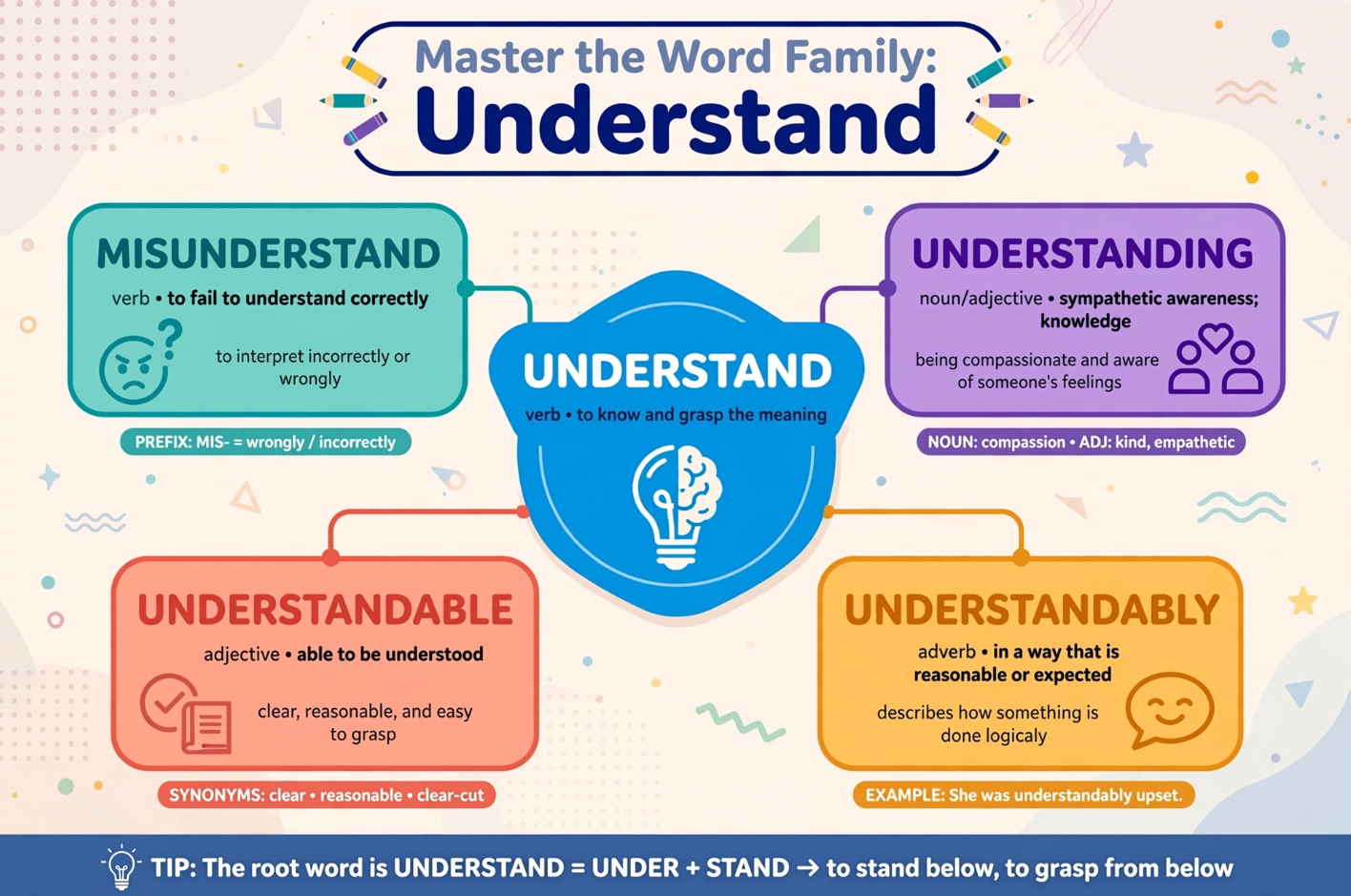 Master the Word Family:
Understand

MISUNDERSTAND
verb • to fail to understand correctly
to interpret incorrectly or wrongly
PREFIX: MIS- = wrongly / incorrectly

UNDERSTAND
verb • to know and grasp the meaning

UNDERSTANDING
noun/adjective • sympathetic awareness; knowledge
being compassionate and aware of someone's feelings
NOUN: compassion • ADJ: kind, empathetic

UNDERSTANDABLE
adjective • able to be understood
clear, reasonable, and easy to grasp
SYNONYMS: clear • reasonable • clear-cut

UNDERSTANDABLY
adverb • in a way that is reasonable or expected
describes how something is done logicaly
EXAMPLE: She was understandably upset.

TIP: The root word is UNDERSTAND = UNDER + STAND → to stand below, to grasp from below